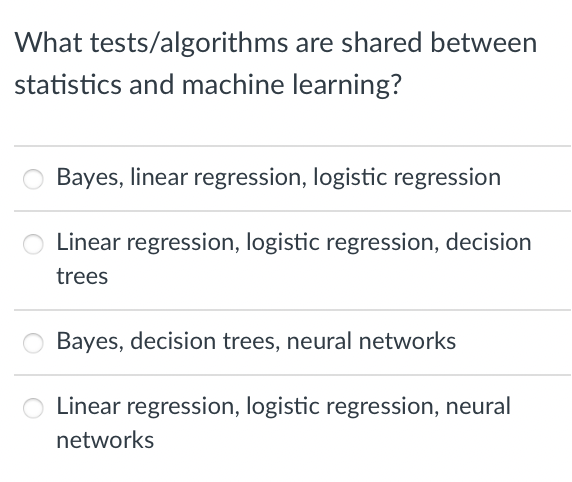 What tests/algorithms are shared between statistics and machine learning?

Bayes, linear regression, logistic regression

Linear regression, logistic regression, decision trees

Bayes, decision trees, neural networks

Linear regression, logistic regression, neural networks